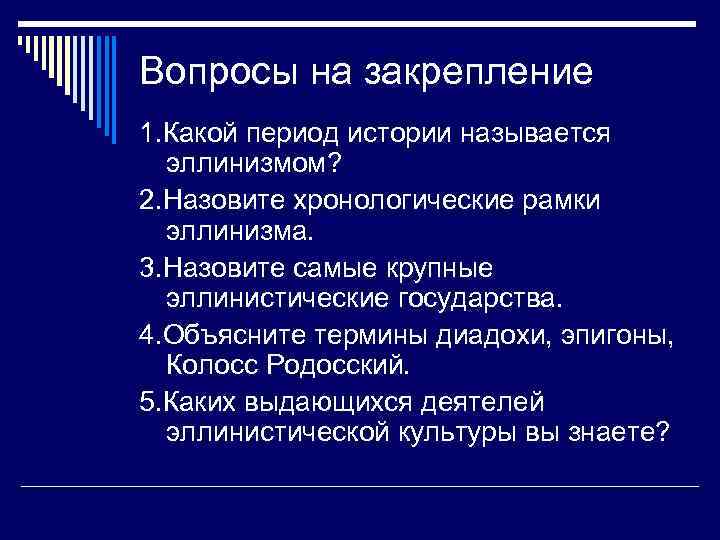 Вопросы на закрепление

1.Какой период истории называется эллинизмом?

2.Назовите хронологические рамки эллинизма.

3.Назовите самые крупные эллинистические государства.

4.Объясните термины диадохи, эпигоны, Колосс Родосский.

5.Каких выдающихся деятелей эллинистической культуры вы знаете?